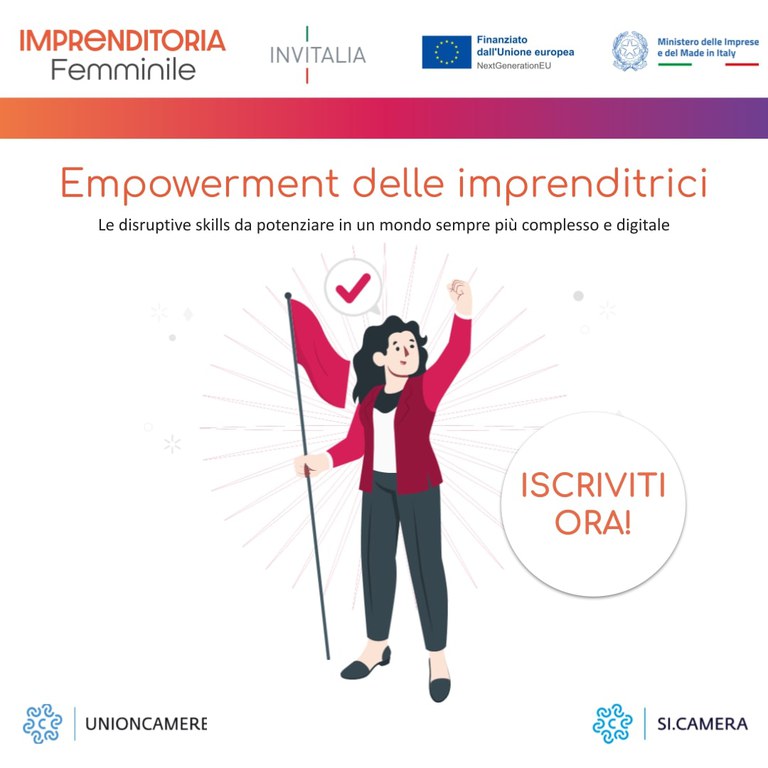 IMPRENDITORIA Femminile

INVITALIA

Finanziato dall'Unione europea
NextGenerationEU

Ministero delle Imprese e del Made in Italy

Empowerment delle imprenditrici

Le disruptive skills da potenziare in un mondo sempre più complesso e digitale

ISCRIVITI ORA!

UNIONCAMERE

SI.CAMERA